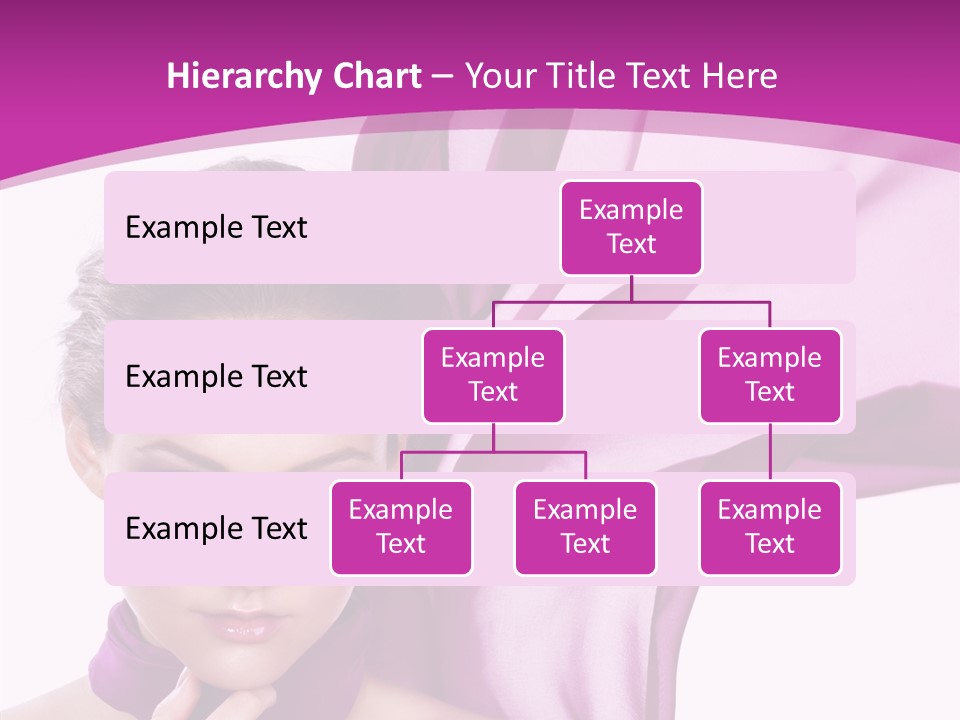 Hierarchy Chart – Your Title Text Here

Example Text

Example Text

Example Text

Example Text

Example Text

Example Text

Example Text

Example Text

Example Text